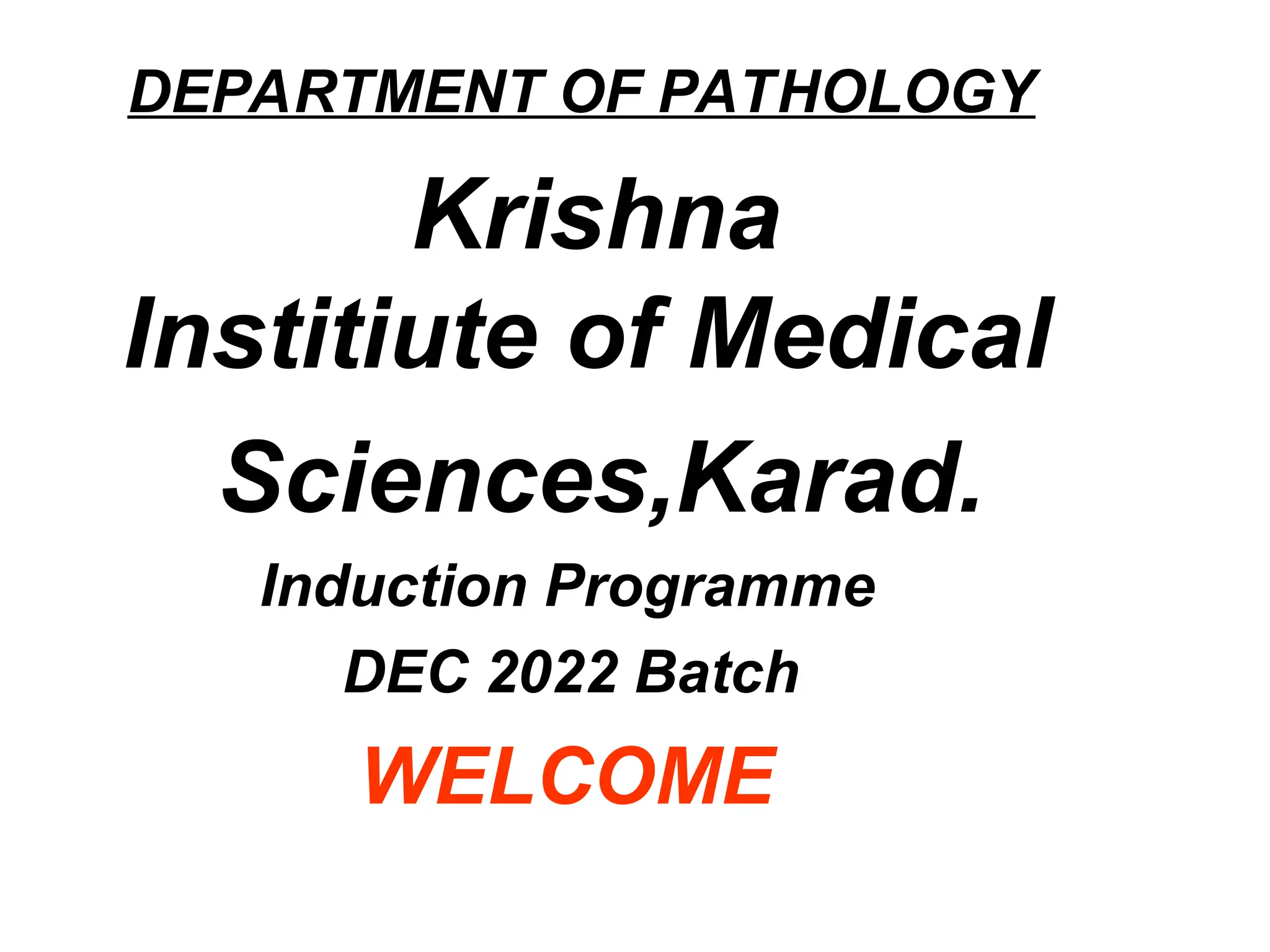 DEPARTMENT OF PATHOLOGY

Krishna Institiute of Medical Sciences,Karad.

Induction Programme

DEC 2022 Batch

WELCOME